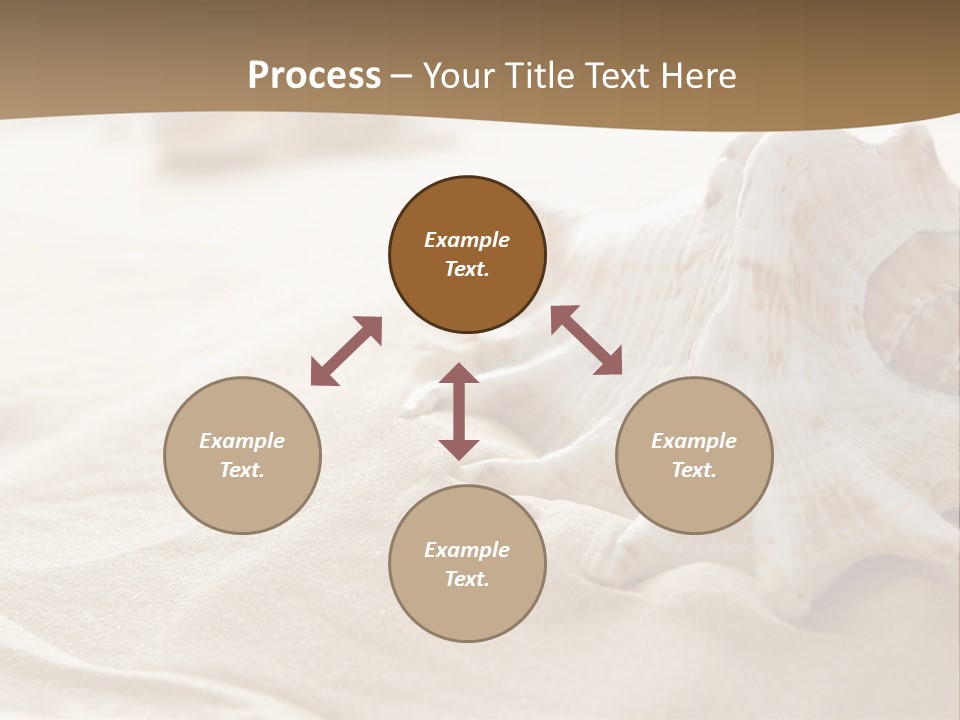 Process – Your Title Text Here

Example Text.

Example Text.

Example Text.

Example Text.